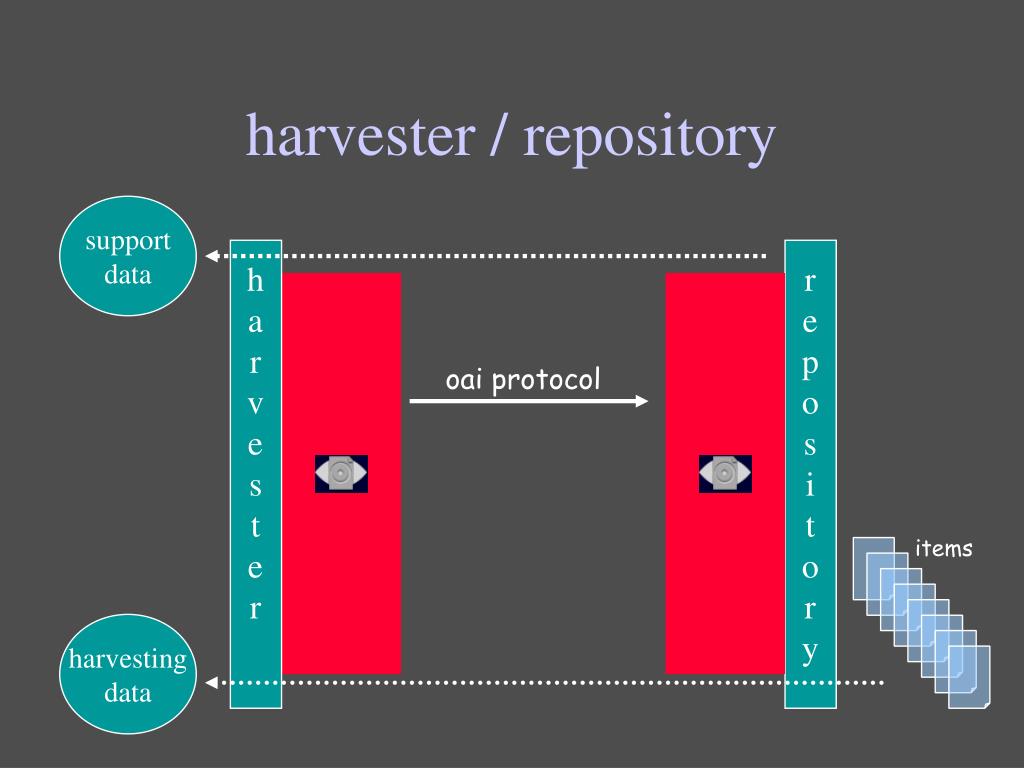 harvester / repository

support data

harvester

oai protocol

repository

items

harvesting data